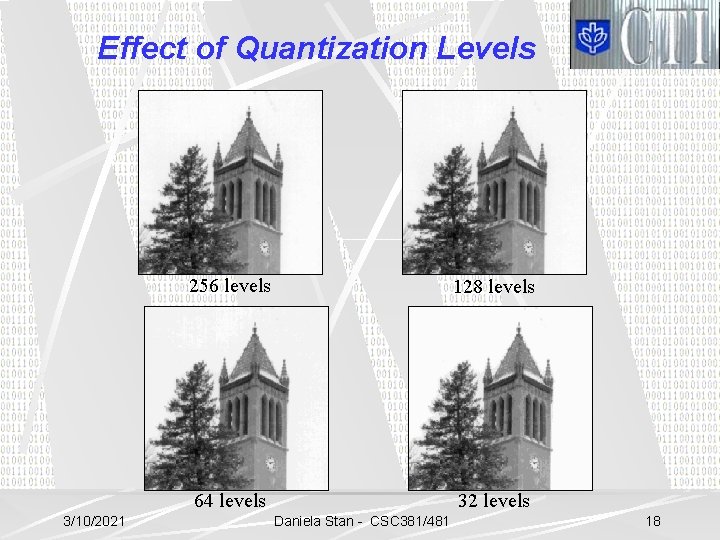 Effect of Quantization Levels

CTI

256 levels

128 levels

64 levels

32 levels

3/10/2021

Daniela Stan - CSC381/481

18